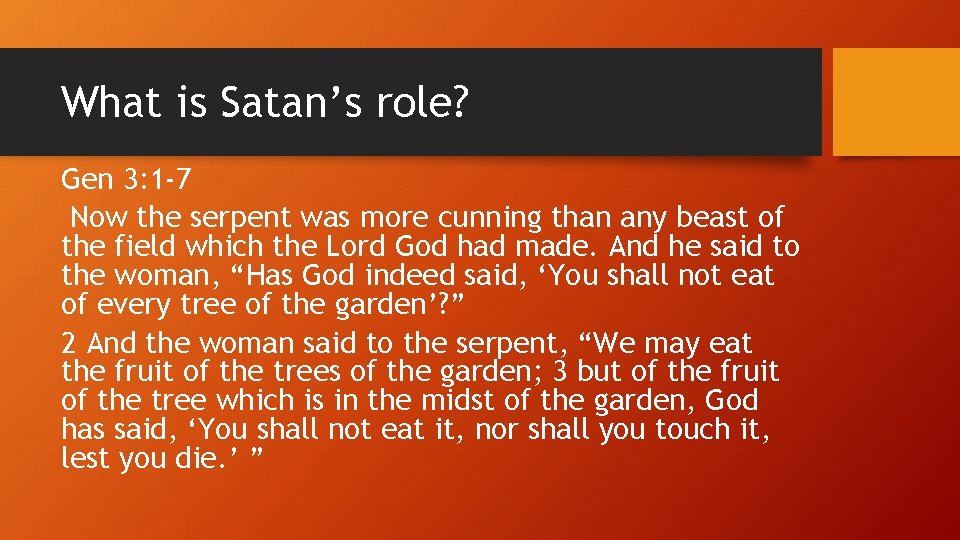 What is Satan’s role?

Gen 3:1-7

Now the serpent was more cunning than any beast of the field which the Lord God had made. And he said to the woman, “Has God indeed said, ‘You shall not eat of every tree of the garden’?”

2 And the woman said to the serpent, “We may eat the fruit of the trees of the garden; 3 but of the fruit of the tree which is in the midst of the garden, God has said, ‘You shall not eat it, nor shall you touch it, lest you die.’ ”